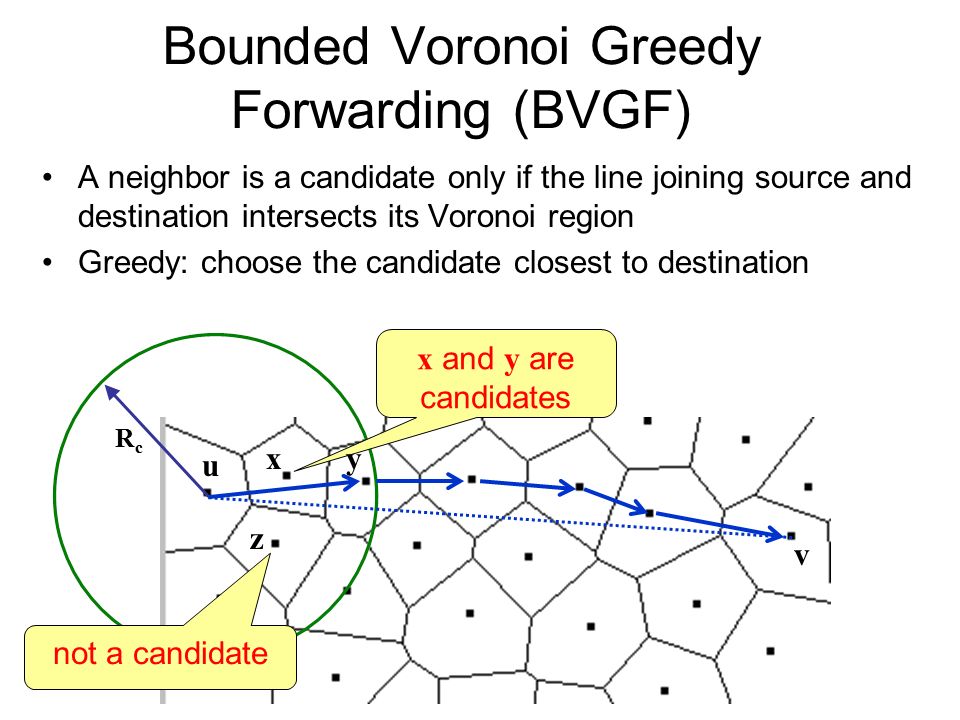 Bounded Voronoi Greedy Forwarding (BVGF)

• A neighbor is a candidate only if the line joining source and destination intersects its Voronoi region

• Greedy: choose the candidate closest to destination

x and y are candidates

$R_c$

u

x

y

z

v

not a candidate